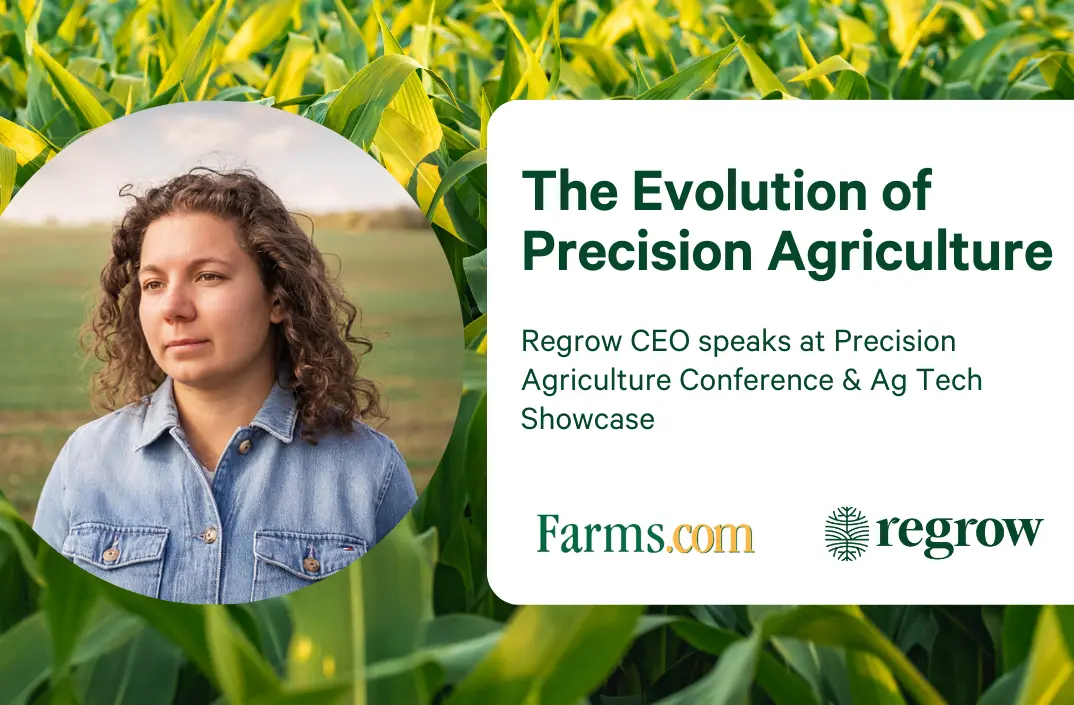 The Evolution of Precision Agriculture

Regrow CEO speaks at Precision Agriculture Conference & Ag Tech Showcase

Farms.com

regrow